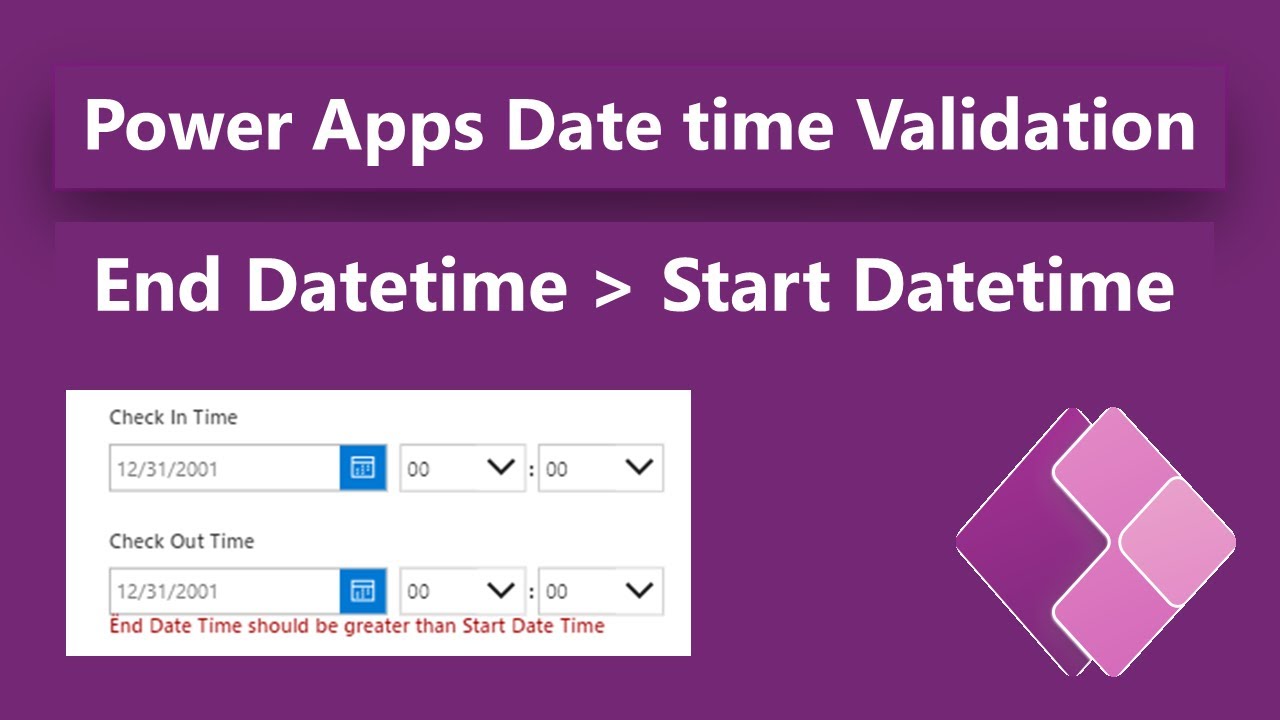 Power Apps Date time Validation

End Datetime > Start Datetime

Check In Time

12/31/2001

00 : 00

Check Out Time

12/31/2001

00 : 00

End Date Time should be greater than Start Date Time